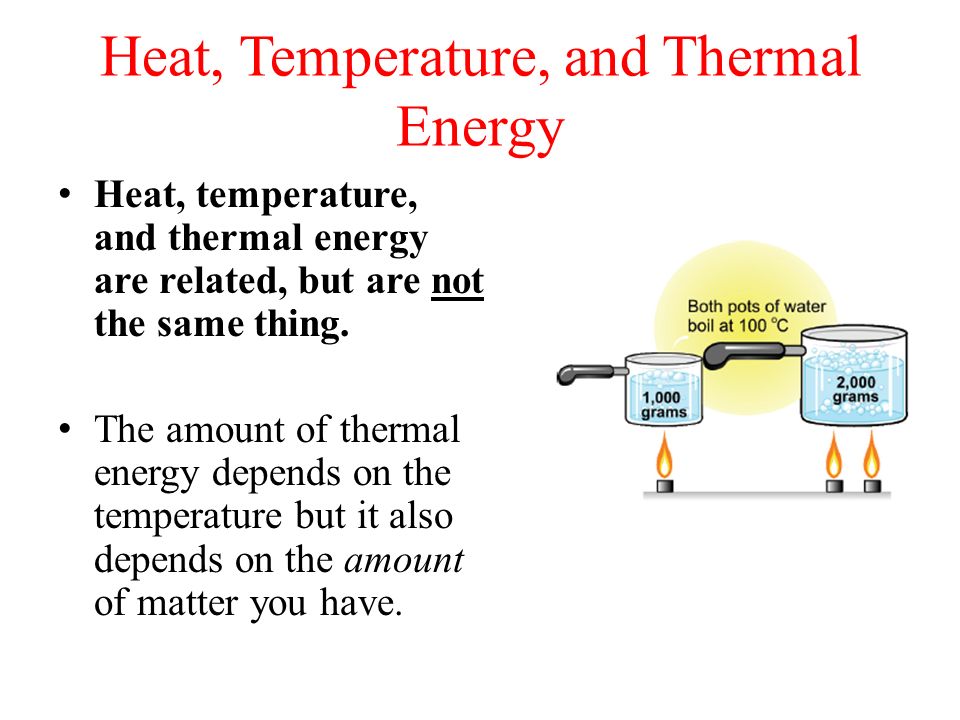 Heat, Temperature, and Thermal Energy

• Heat, temperature, and thermal energy are related, but are not the same thing.

• The amount of thermal energy depends on the temperature but it also depends on the amount of matter you have.

Both pots of water boil at 100 °C

1,000 grams

2,000 grams